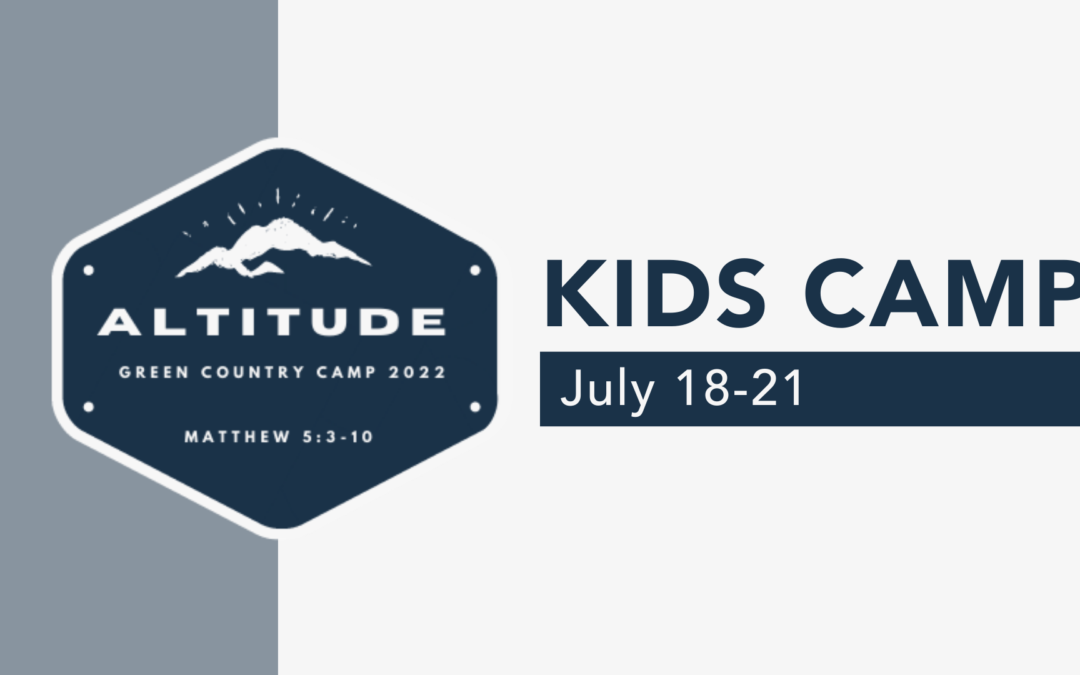 ALTITUDE
GREEN COUNTRY CAMP 2022
MATTHEW 5:3-10

KIDS CAMP
July 18-21